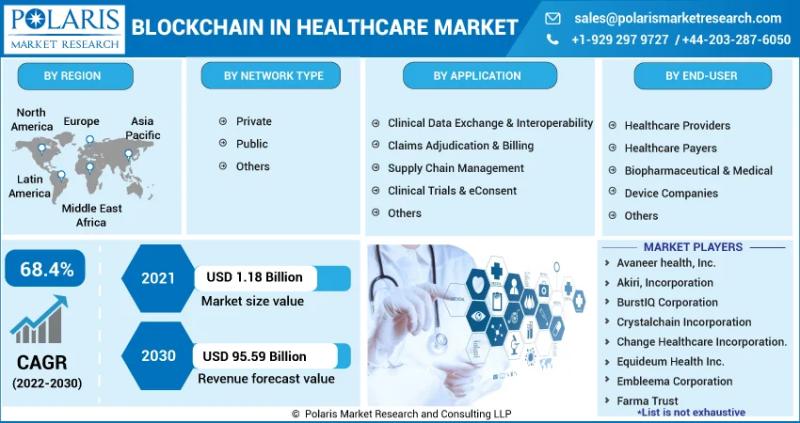 POLARIS
MARKET RESEARCH

BLOCKCHAIN IN HEALTHCARE MARKET

sales@polarismarketresearch.com
+1-929 297 9727 / +44-203-287-6050

BY REGION

North America
Europe
Asia Pacific
Latin America
Middle East Africa

BY NETWORK TYPE

Private
Public
Others

BY APPLICATION

Clinical Data Exchange & Interoperability
Claims Adjudication & Billing
Supply Chain Management
Clinical Trials & eConsent
Others

BY END-USER

Healthcare Providers
Healthcare Payers
Biopharmaceutical & Medical
Device Companies
Others

68.4%

CAGR
(2022-2030)

2021
USD 1.18 Billion
Market size value

2030
USD 95.59 Billion
Revenue forecast value

MARKET PLAYERS

Avaneer health, Inc.
Akiri, Incorporation
BurstIQ Corporation
Crystalchain Incorporation
Change Healthcare Incorporation.
Equideum Health Inc.
Embleema Corporation
Farma Trust
*List is not exhaustive

© Polaris Market Research and Consulting LLP